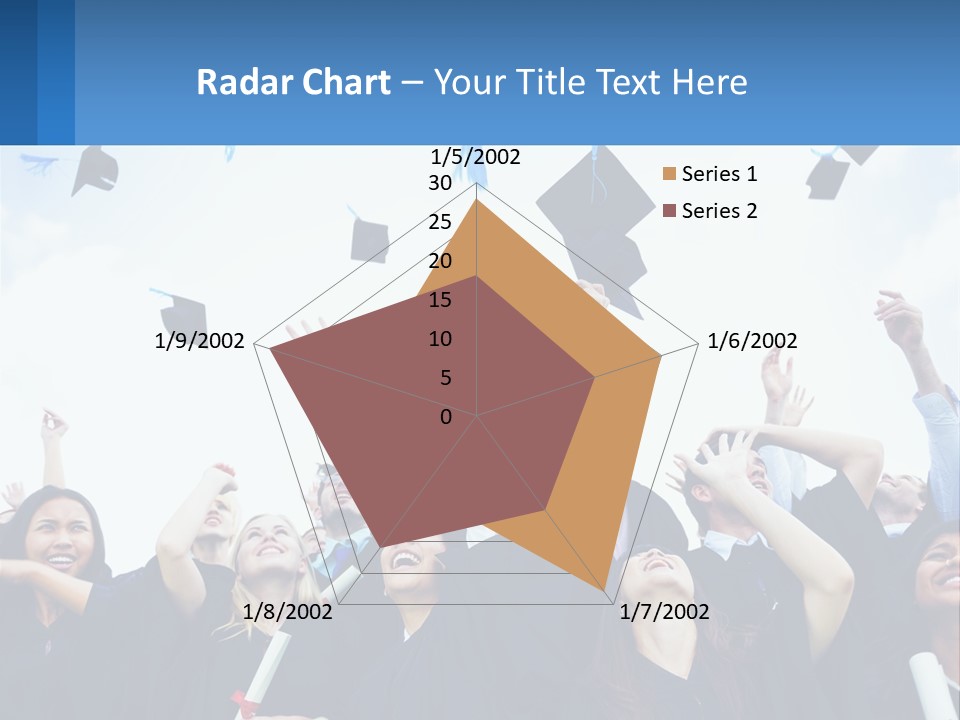 Radar Chart – Your Title Text Here

1/5/2002
30
25
20
15
10
5
0
1/6/2002
1/7/2002
1/8/2002
1/9/2002

Series 1
Series 2